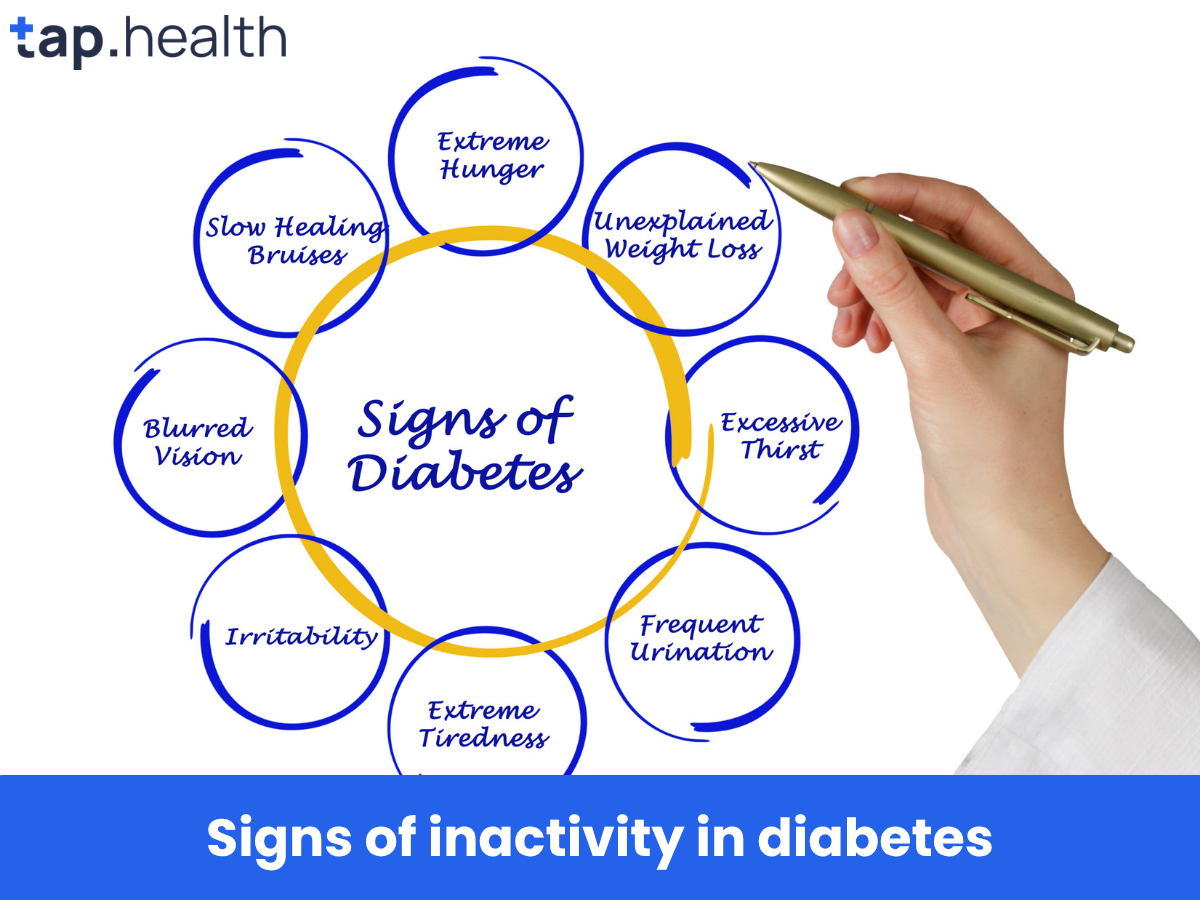 tap.health

Signs of Diabetes

Extreme Hunger

Unexplained Weight Loss

Excessive Thirst

Frequent Urination

Extreme Tiredness

Irritability

Blurred Vision

Slow Healing Bruises

Signs of inactivity in diabetes